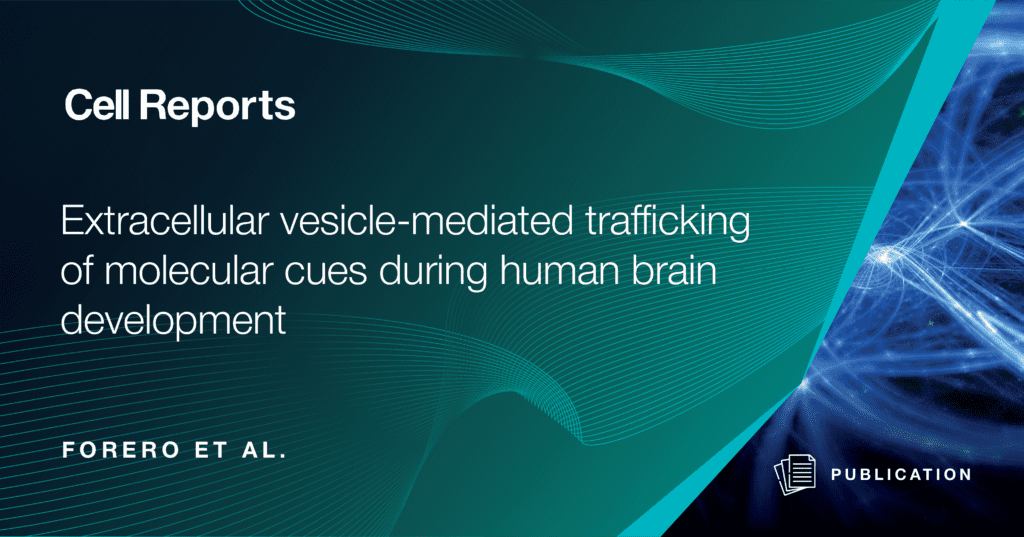 Cell Reports

Extracellular vesicle-mediated trafficking of molecular cues during human brain development

FORERO ET AL.

PUBLICATION